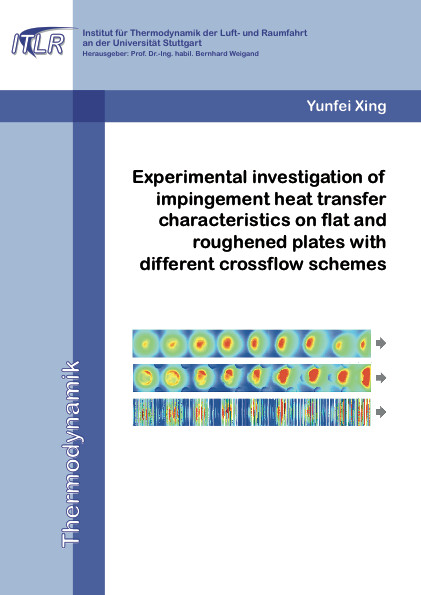 ITLR

Institut für Thermodynamik der Luft- und Raumfahrt
an der Universität Stuttgart
Herausgeber: Prof. Dr.-Ing. habil. Bernhard Weigand

Yunfei Xing

Experimental investigation of impingement heat transfer characteristics on flat and roughened plates with different crossflow schemes

Thermodynamik